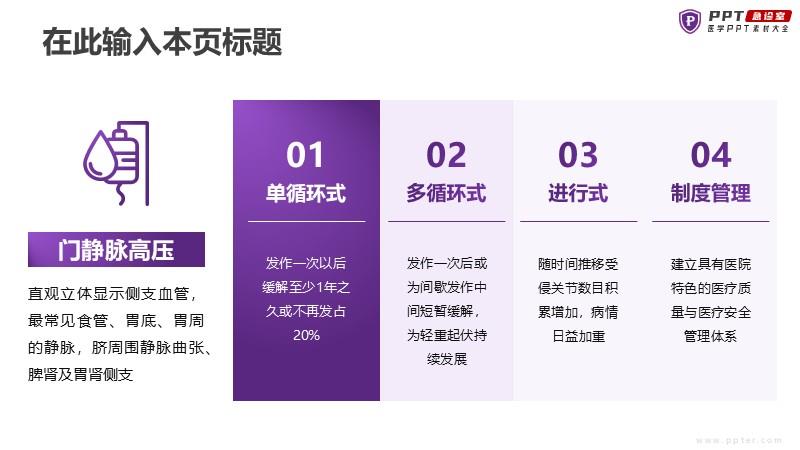 在此输入本页标题

PPT 急诊室
医学PPT素材大全

门静脉高压

直观立体显示侧支血管，最常见食管、胃底、胃周的静脉，脐周围静脉曲张、脾肾及胃肾侧支

01
单循环式

发作一次以后缓解至少1年之久或不再发占20%

02
多循环式

发作一次后或为间歇发作中间短暂缓解，为轻重起伏持续发展

03
进行式

随时间推移受侵关节数目积累增加，病情日益加重

04
制度管理

建立具有医院特色的医疗质量与医疗安全管理体系

www.ppter.com